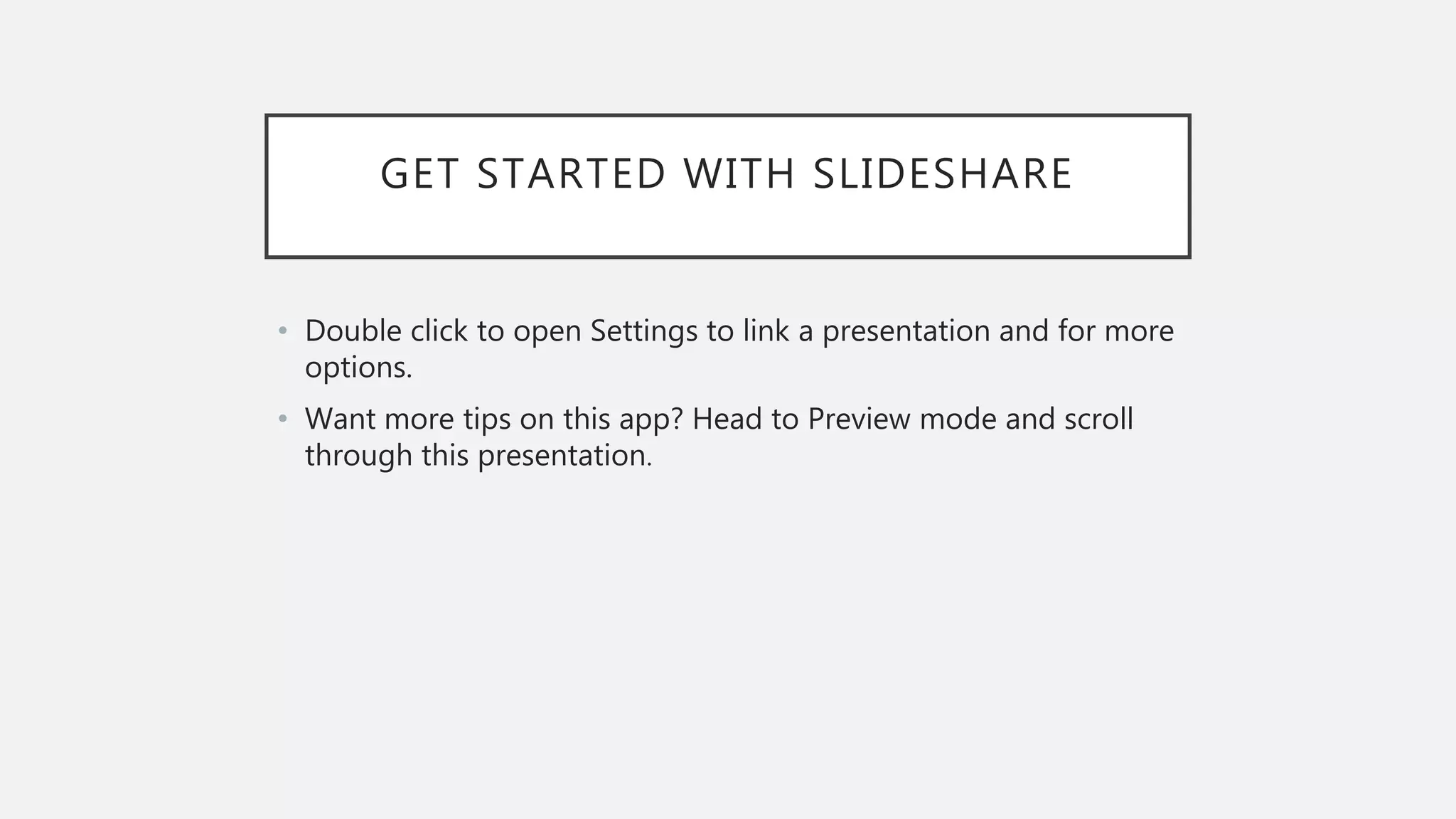 GET STARTED WITH SLIDESHARE

• Double click to open Settings to link a presentation and for more options.

• Want more tips on this app? Head to Preview mode and scroll through this presentation.